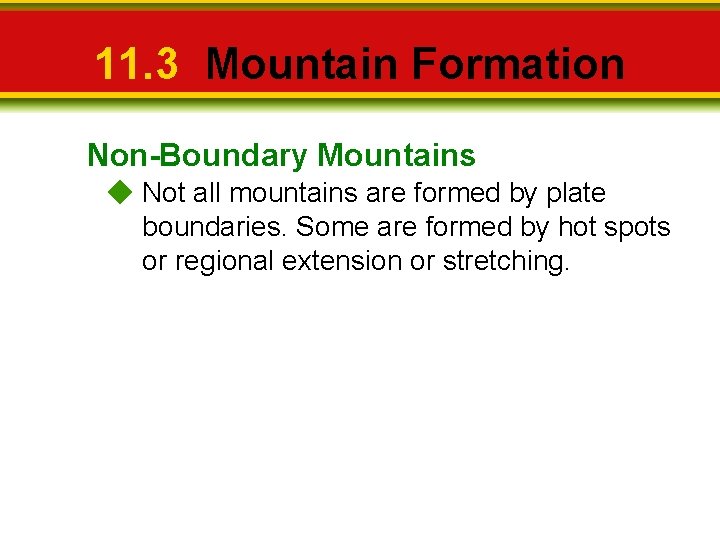 11.3 Mountain Formation

Non-Boundary Mountains

Not all mountains are formed by plate boundaries. Some are formed by hot spots or regional extension or stretching.